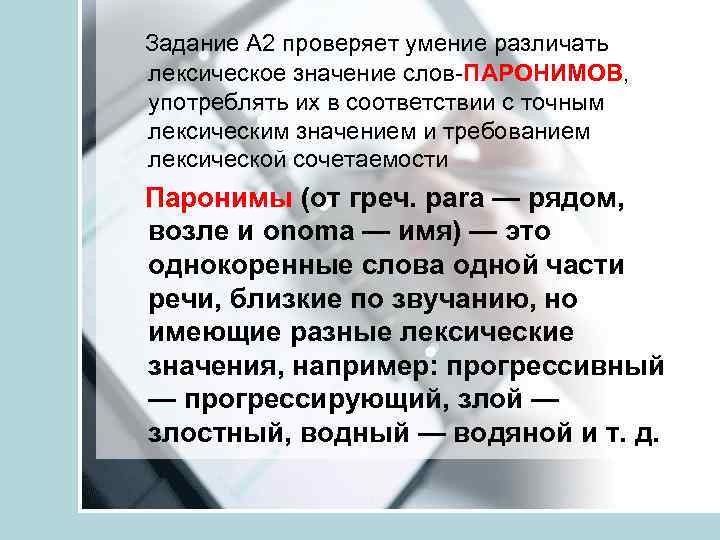 Задание А2 проверяет умение различать лексическое значение слов-ПАРОНИМОВ, употреблять их в соответствии с точным лексическим значением и требованием лексической сочетаемости

Паронимы (от греч. para — рядом, возле и onoma — имя) — это однокоренные слова одной части речи, близкие по звучанию, но имеющие разные лексические значения, например: прогрессивный — прогрессирующий, злой — злостный, водный — водяной и т. д.